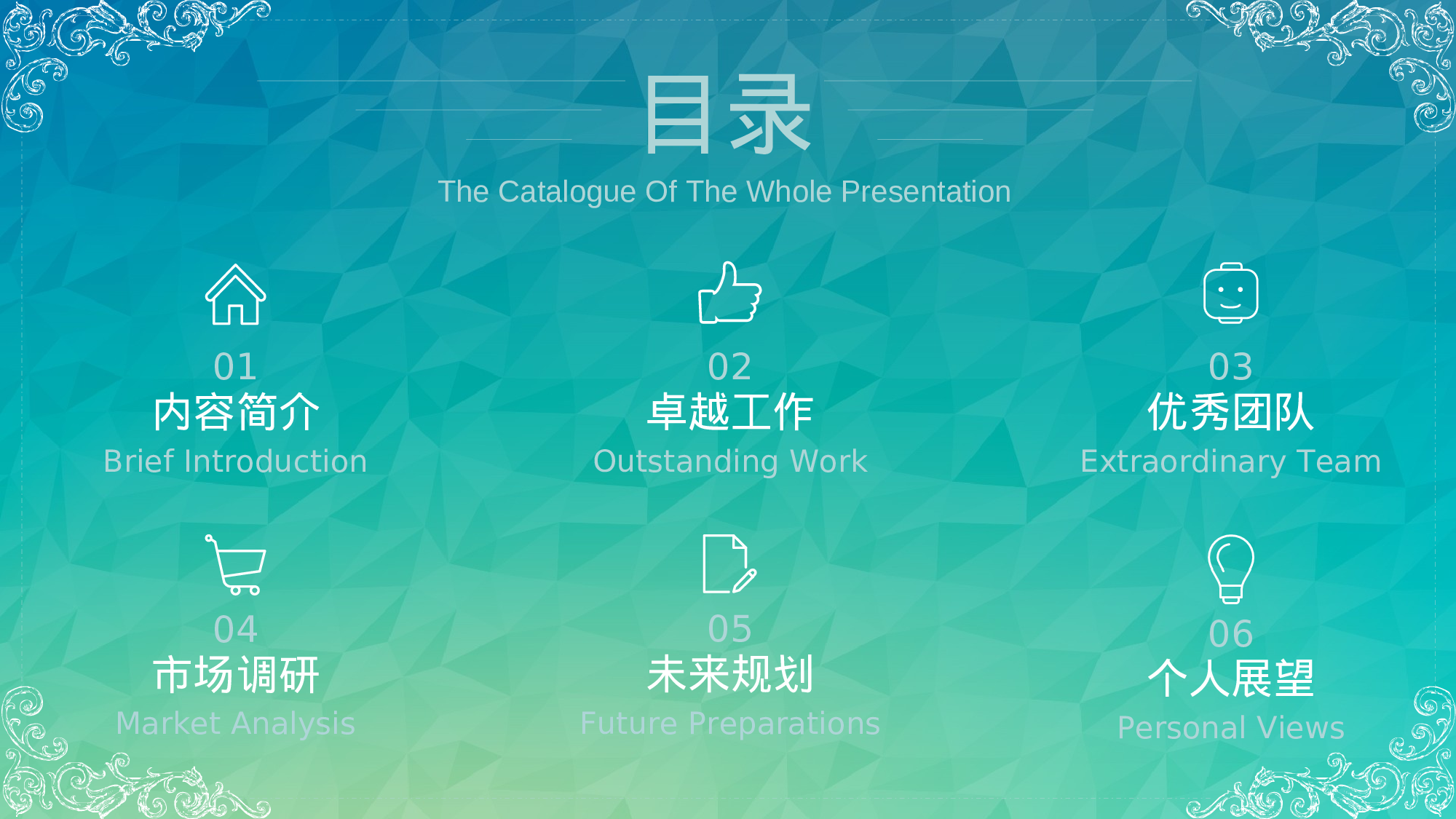 目录

The Catalogue Of The Whole Presentation

01
内容简介
Brief Introduction

02
卓越工作
Outstanding Work

03
优秀团队
Extraordinary Team

04
市场调研
Market Analysis

05
未来规划
Future Preparations

06
个人展望
Personal Views